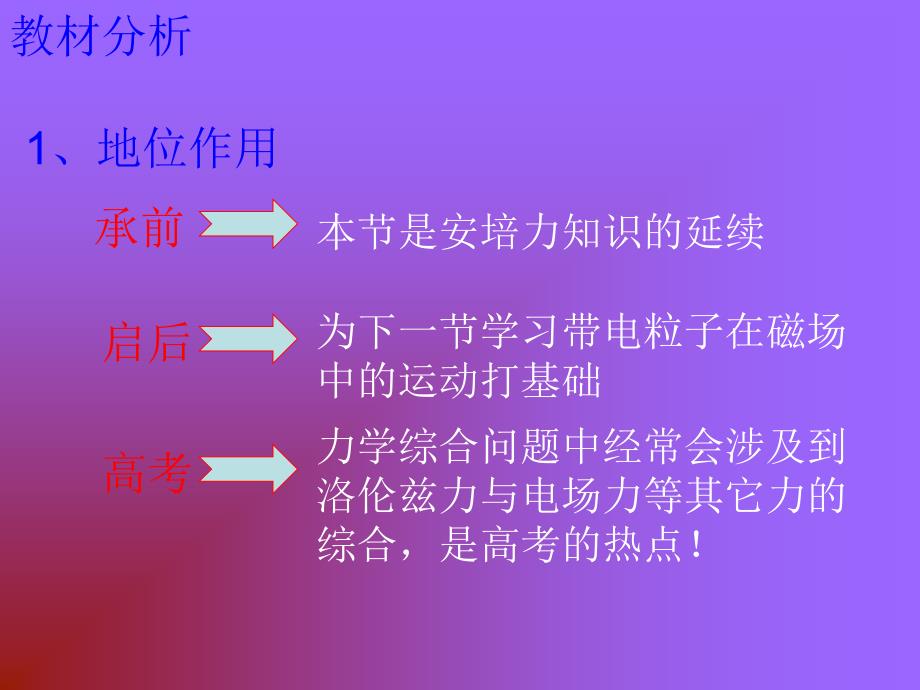 教材分析

1、地位作用

承前 本节是安培力知识的延续

启后 为下一节学习带电粒子在磁场中的运动打基础

高考 力学综合问题中经常会涉及到洛伦兹力与电场力等其它力的综合，是高考的热点！